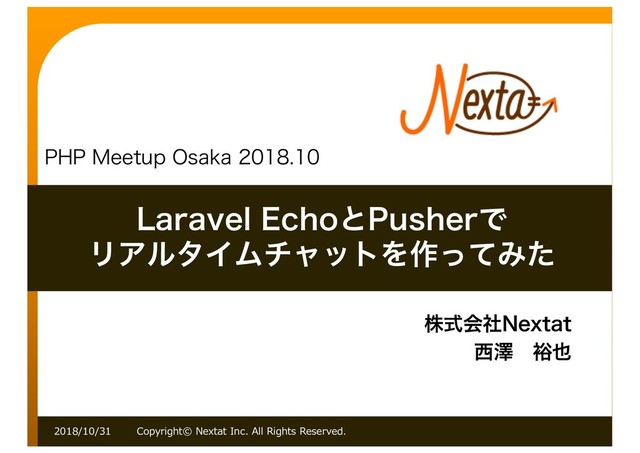 Nextat

PHP Meetup Osaka 2018.10

Laravel EchoとPusherで
リアルタイムチャットを作ってみた

株式会社Nextat
西澤　裕也

2018/10/31　Copyright© Nextat Inc. All Rights Reserved.